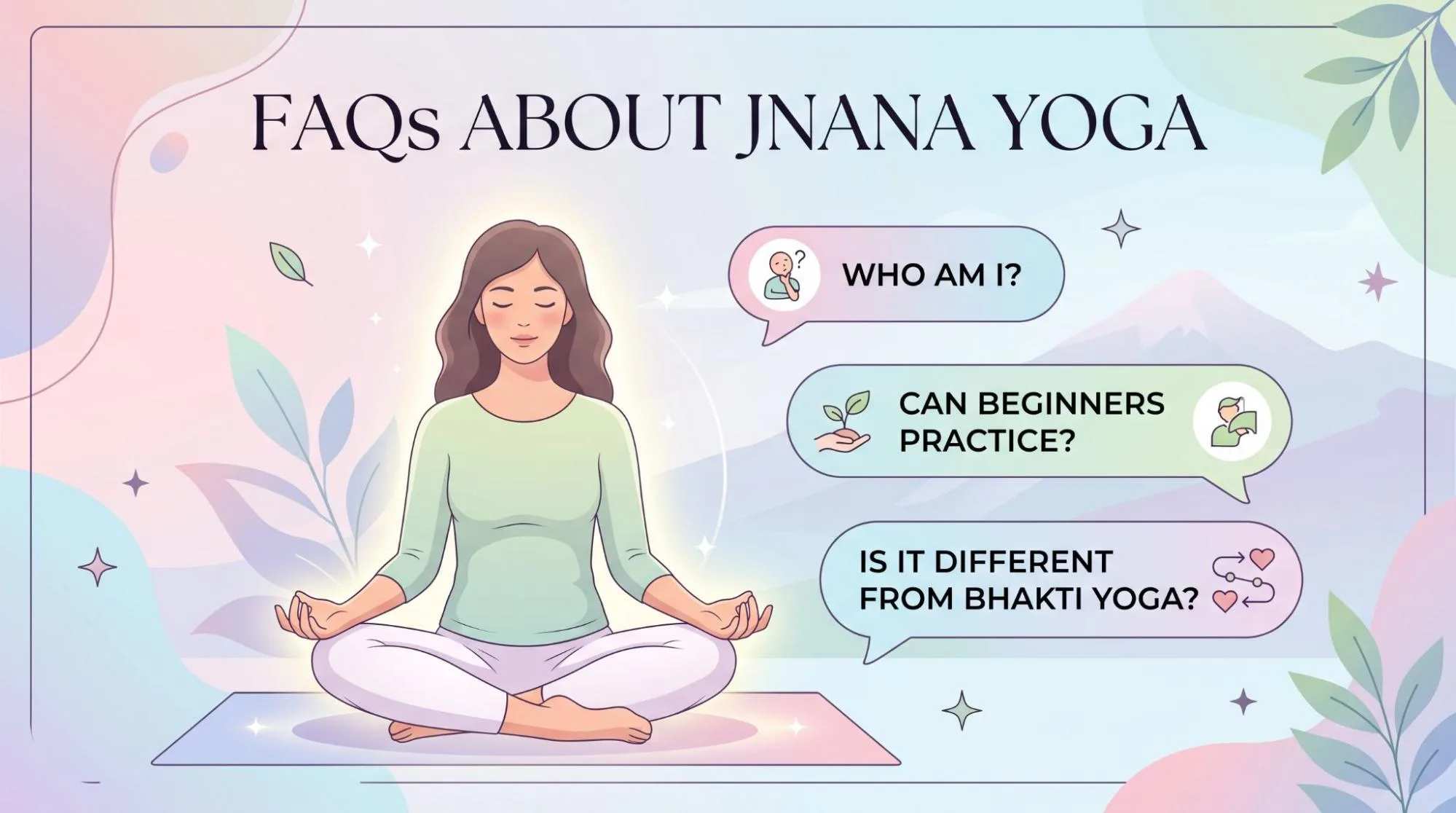 FAQs ABOUT JNANA YOGA

WHO AM I?

CAN BEGINNERS PRACTICE?

IS IT DIFFERENT FROM BHAKTI YOGA?